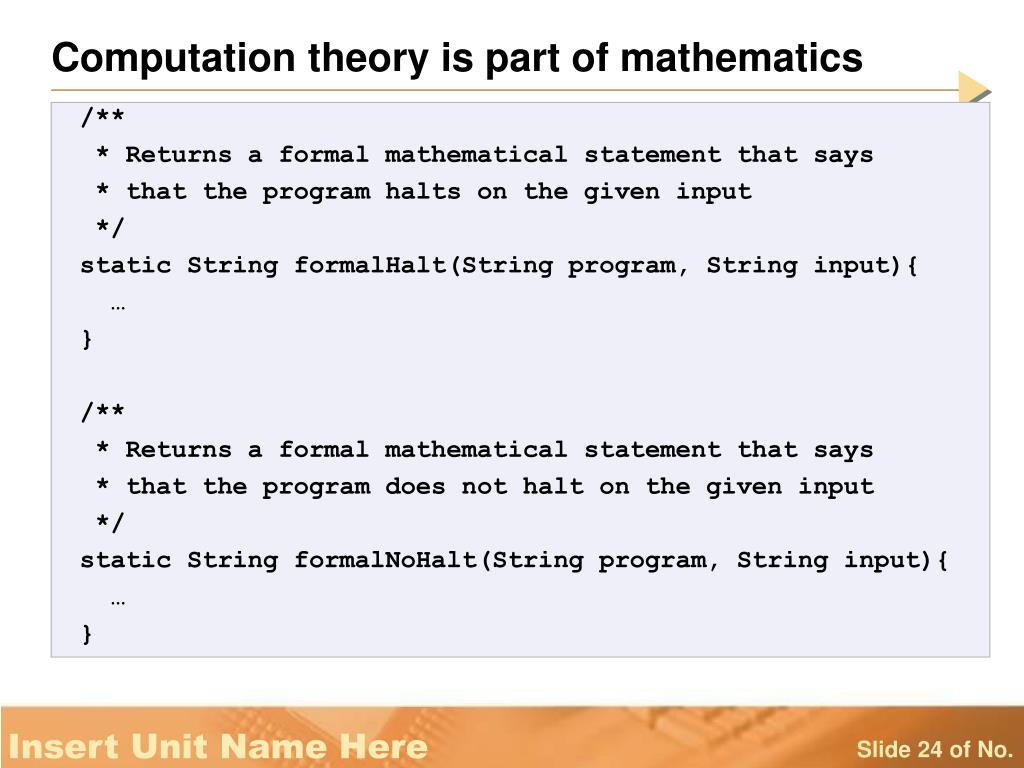 Computation theory is part of mathematics

/**
 * Returns a formal mathematical statement that says
 * that the program halts on the given input
 */
static String formalHalt(String program, String input){
  …
}

/**
 * Returns a formal mathematical statement that says
 * that the program does not halt on the given input
 */
static String formalNoHalt(String program, String input){
  …
}

Insert Unit Name Here

Slide 24 of No.